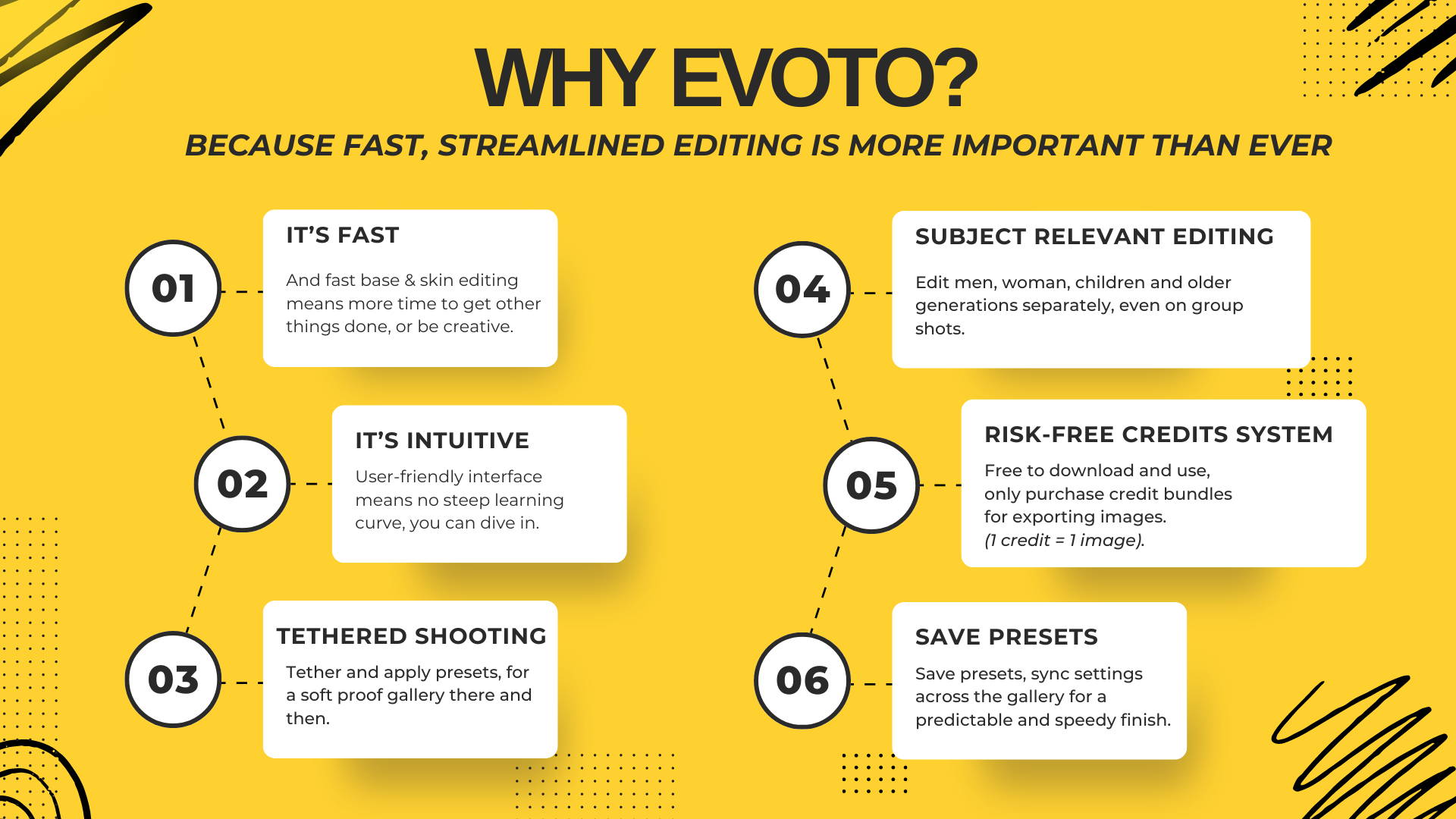 WHY EVOTO?

BECAUSE FAST, STREAMLINED EDITING IS MORE IMPORTANT THAN EVER

01

IT'S FAST

And fast base & skin editing means more time to get other things done, or be creative.

02

IT'S INTUITIVE

User-friendly interface means no steep learning curve, you can dive in.

03

TETHERED SHOOTING

Tether and apply presets, for a soft proof gallery there and then.

04

SUBJECT RELEVANT EDITING

Edit men, woman, children and older generations separately, even on group shots.

05

RISK-FREE CREDITS SYSTEM

Free to download and use, only purchase credit bundles for exporting images. (1 credit = 1 image).

06

SAVE PRESETS

Save presets, sync settings across the gallery for a predictable and speedy finish.